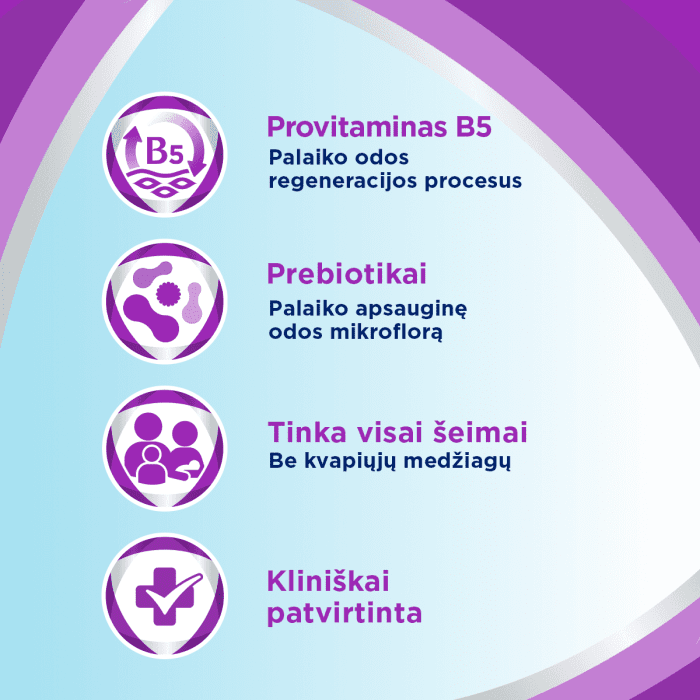 B5

Provitaminas B5
Palaiko odos regeneracijos procesus

Prebiotikai
Palaiko apsauginę odos mikroflorą

Tinka visai šeimai
Be kvapiųjų medžiagų

Kliniškai patvirtinta